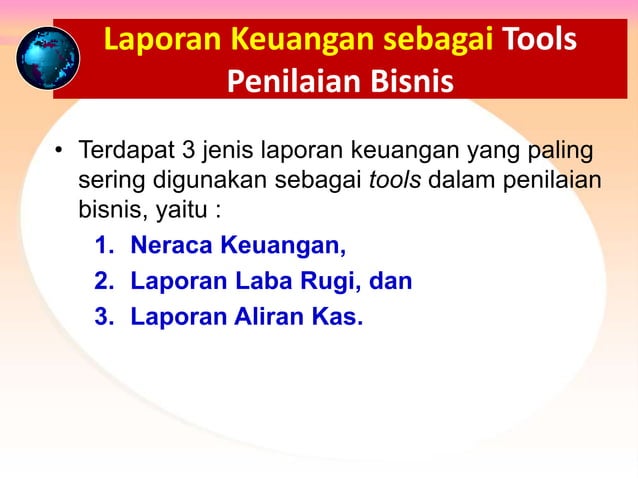 Laporan Keuangan sebagai Tools Penilaian Bisnis

• Terdapat 3 jenis laporan keuangan yang paling sering digunakan sebagai tools dalam penilaian bisnis, yaitu :

1. Neraca Keuangan,
2. Laporan Laba Rugi, dan
3. Laporan Aliran Kas.